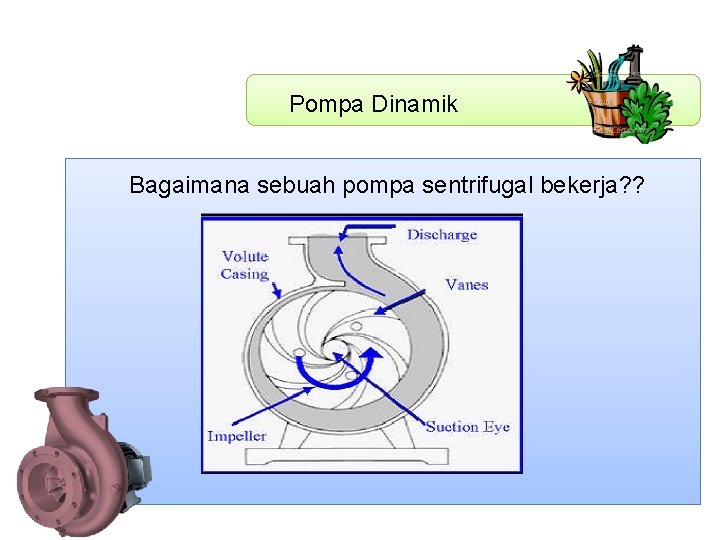 Pompa Dinamik

Bagaimana sebuah pompa sentrifugal bekerja??

Discharge

Volute Casing

Vanes

Impeller

Suction Eye